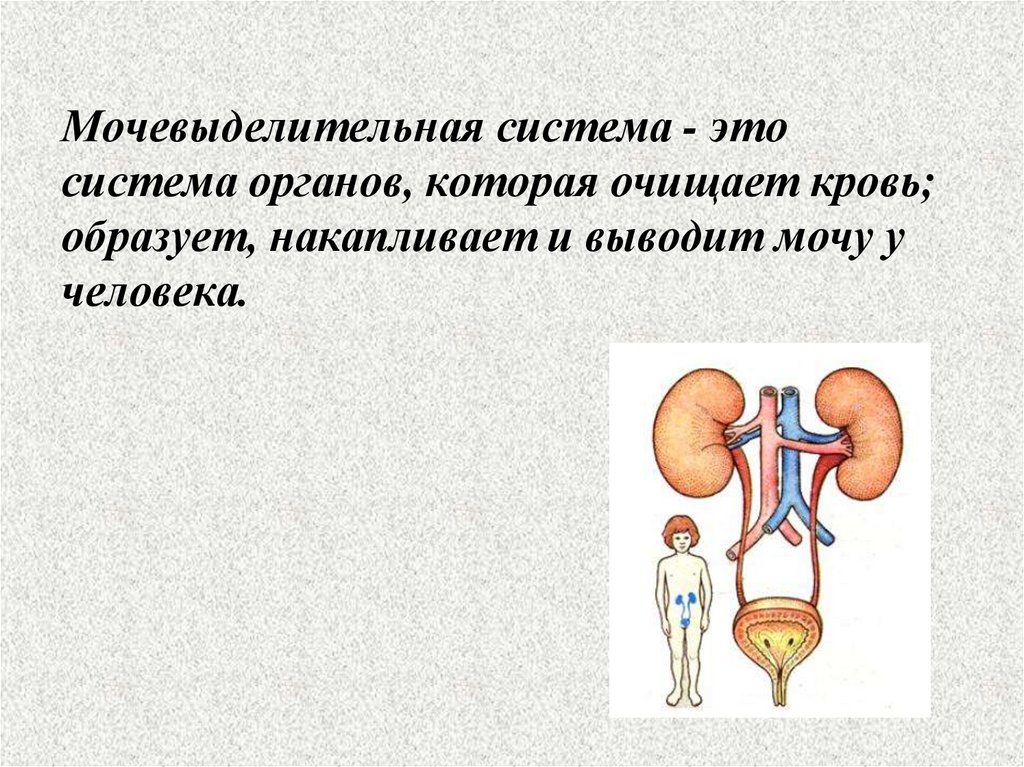 Мочевыделительная система - это система органов, которая очищает кровь; образует, накапливает и выводит мочу у человека.